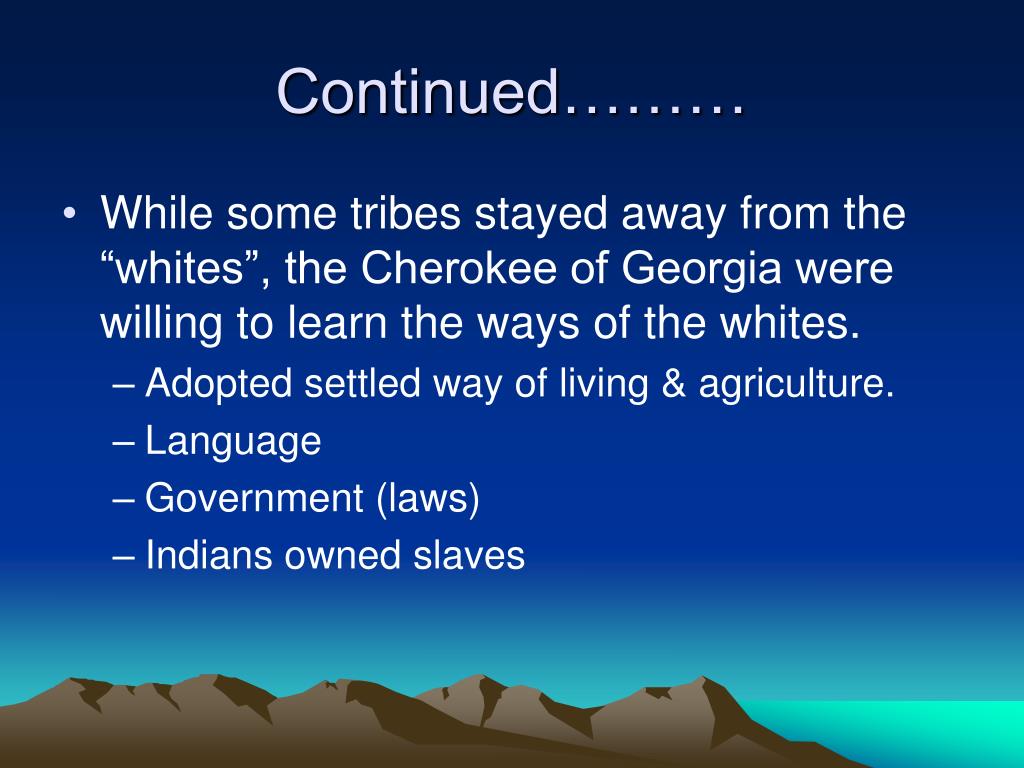 Continued………

• While some tribes stayed away from the “whites”, the Cherokee of Georgia were willing to learn the ways of the whites.
– Adopted settled way of living & agriculture.
– Language
– Government (laws)
– Indians owned slaves